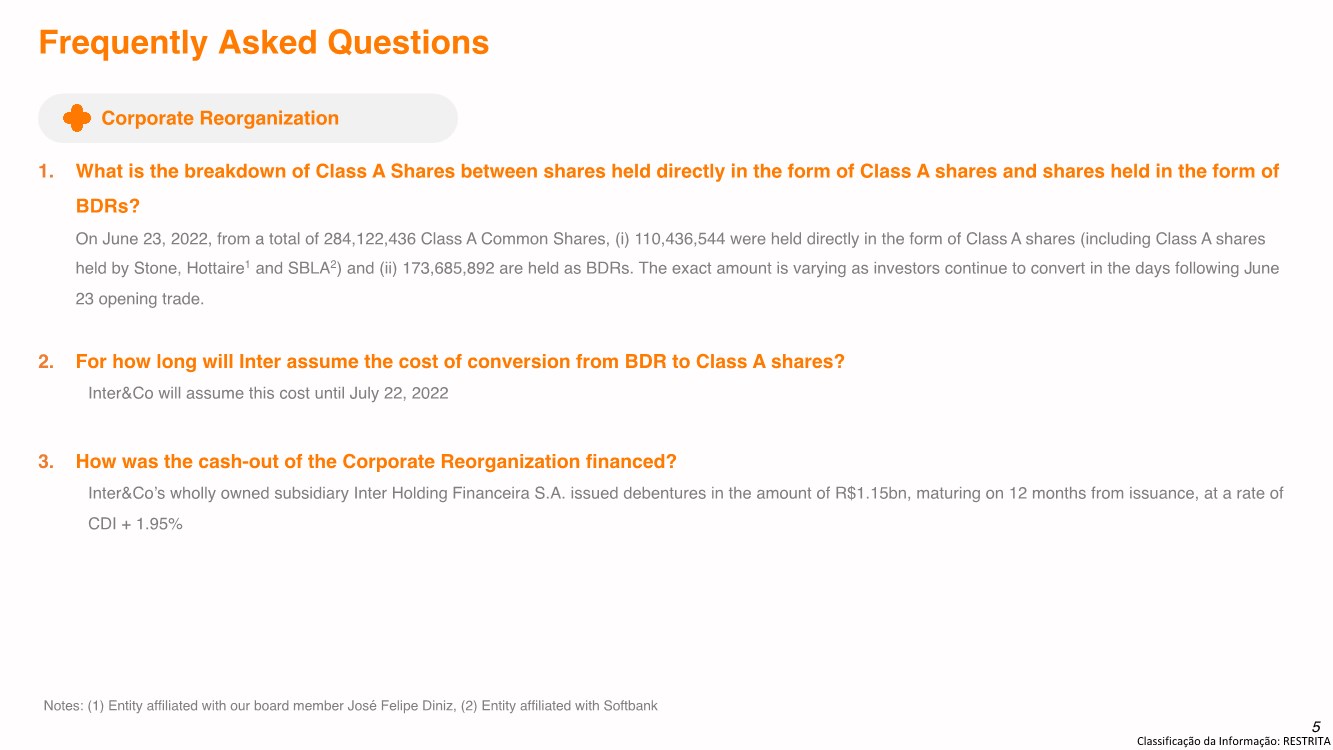 Frequently Asked Questions

Corporate Reorganization

1. What is the breakdown of Class A Shares between shares held directly in the form of Class A shares and shares held in the form of BDRs?

On June 23, 2022, from a total of 284,122,436 Class A Common Shares, (i) 110,436,544 were held directly in the form of Class A shares (including Class A shares held by Stone, Hottaire$^1$ and SBLA$^2$) and (ii) 173,685,892 are held as BDRs. The exact amount is varying as investors continue to convert in the days following June 23 opening trade.

2. For how long will Inter assume the cost of conversion from BDR to Class A shares?

Inter&Co will assume this cost until July 22, 2022

3. How was the cash-out of the Corporate Reorganization financed?

Inter&Co's wholly owned subsidiary Inter Holding Financeira S.A. issued debentures in the amount of R$1.15bn, maturing on 12 months from issuance, at a rate of CDI + 1.95%

Notes: (1) Entity affiliated with our board member José Felipe Diniz, (2) Entity affiliated with Softbank

5

Classificação da Informação: RESTRITA